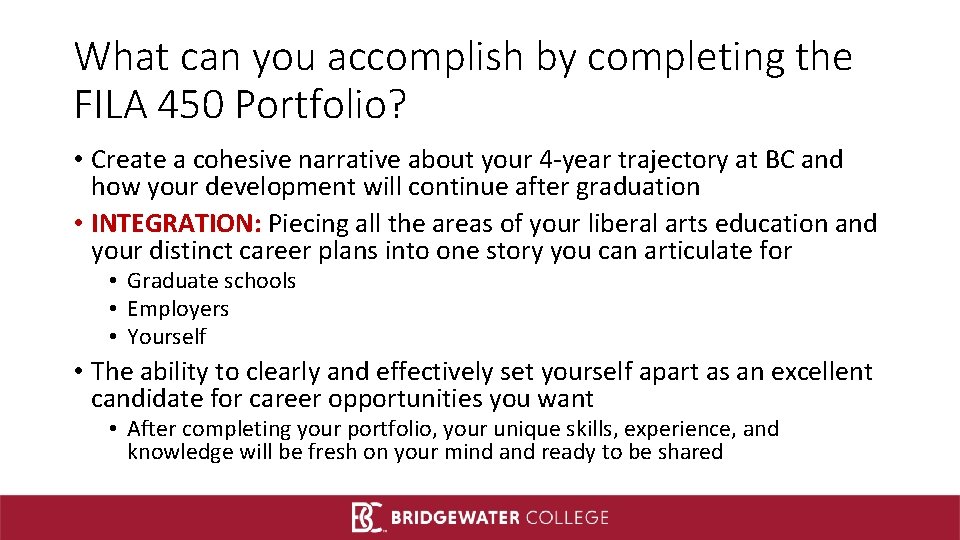 What can you accomplish by completing the FILA 450 Portfolio?

• Create a cohesive narrative about your 4-year trajectory at BC and how your development will continue after graduation
• INTEGRATION: Piecing all the areas of your liberal arts education and your distinct career plans into one story you can articulate for
  • Graduate schools
  • Employers
  • Yourself
• The ability to clearly and effectively set yourself apart as an excellent candidate for career opportunities you want
  • After completing your portfolio, your unique skills, experience, and knowledge will be fresh on your mind and ready to be shared

BC BRIDGEWATER COLLEGE